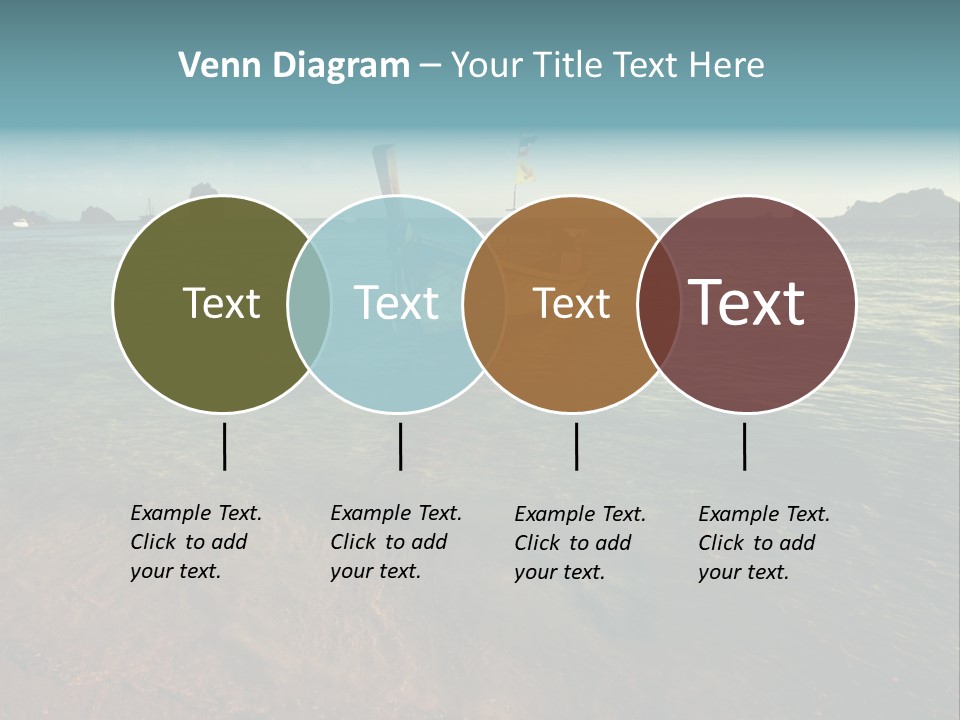 Venn Diagram – Your Title Text Here

Text

Text

Text

Text

Example Text. Click to add your text.

Example Text. Click to add your text.

Example Text. Click to add your text.

Example Text. Click to add your text.